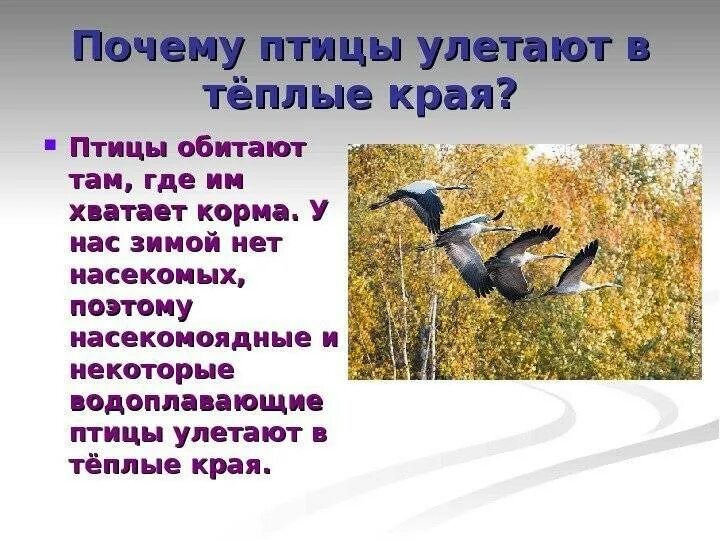 Почему птицы улетают в тёплые края?

Птицы обитают там, где им хватает корма. У нас зимой нет насекомых, поэтому насекомоядные и некоторые водоплавающие птицы улетают в тёплые края.